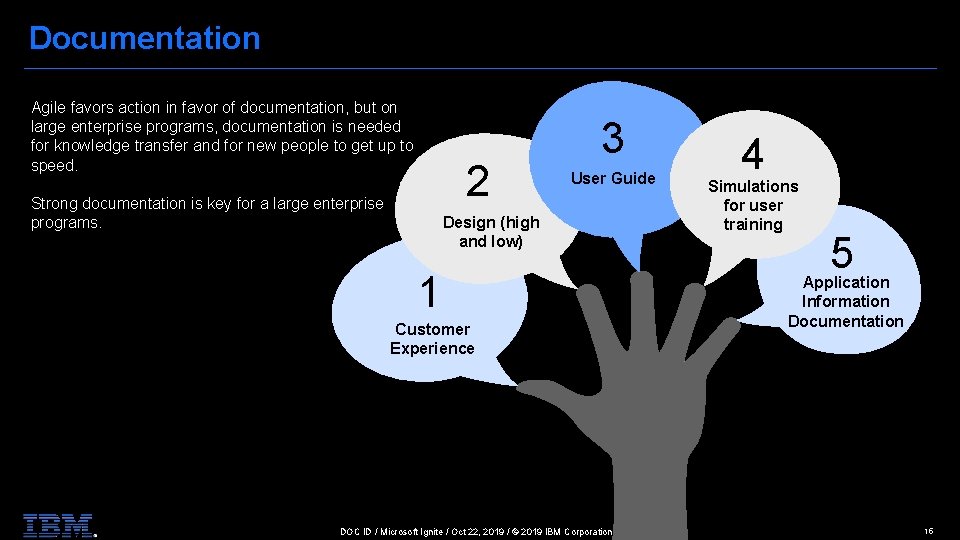 Documentation

Agile favors action in favor of documentation, but on large enterprise programs, documentation is needed for knowledge transfer and for new people to get up to speed.

Strong documentation is key for a large enterprise programs.

1
Customer Experience

2
Design (high and low)

3
User Guide

4
Simulations for user training

5
Application Information Documentation

IBM.

DOC ID / Microsoft Ignite / Oct 22, 2019 / © 2019 IBM Corporation

15